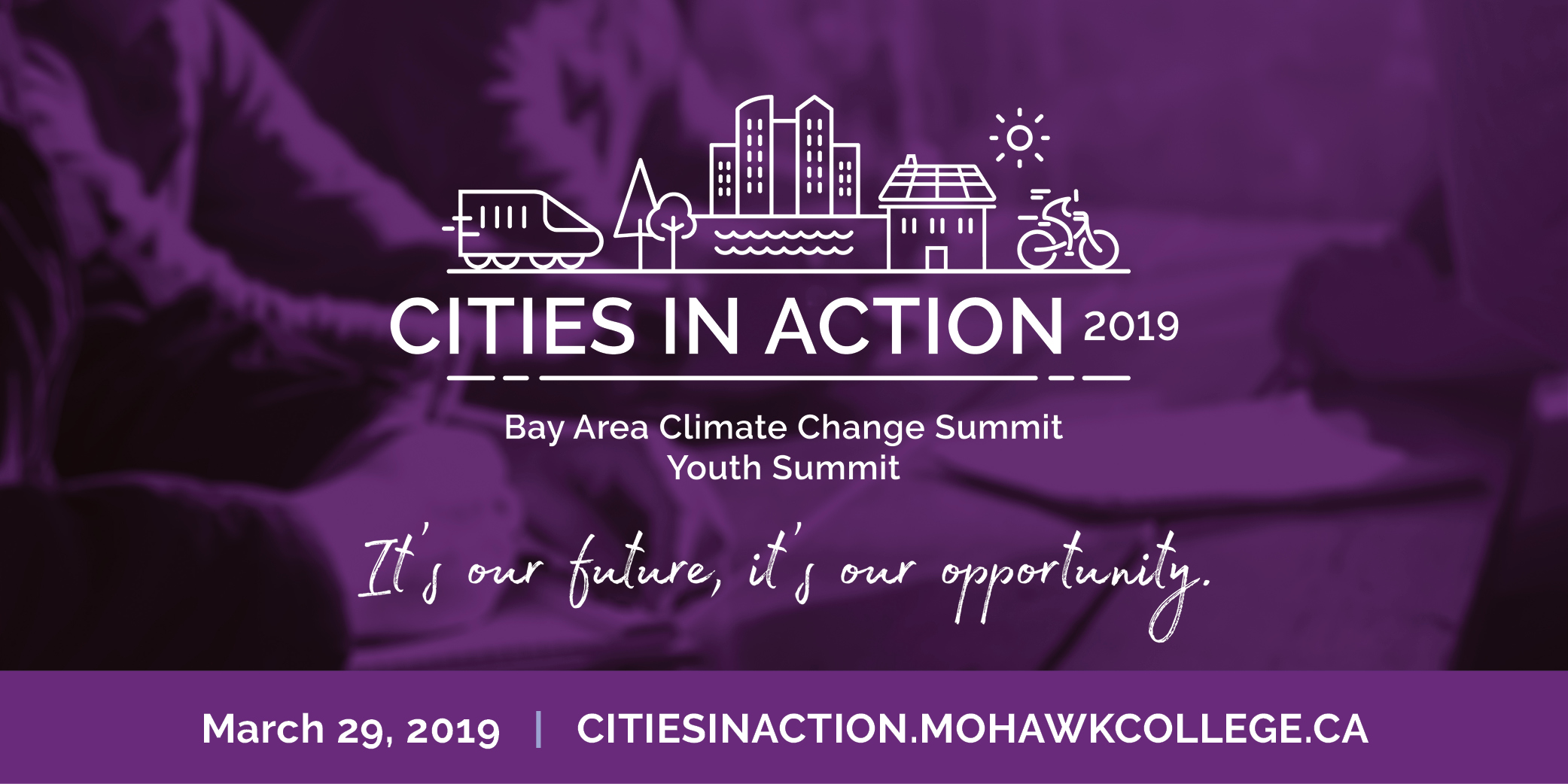 CITIES IN ACTION 2019

Bay Area Climate Change Summit
Youth Summit

It's our future, it's our opportunity.

March 29, 2019 | CITIESINACTION.MOHAWKCOLLEGE.CA